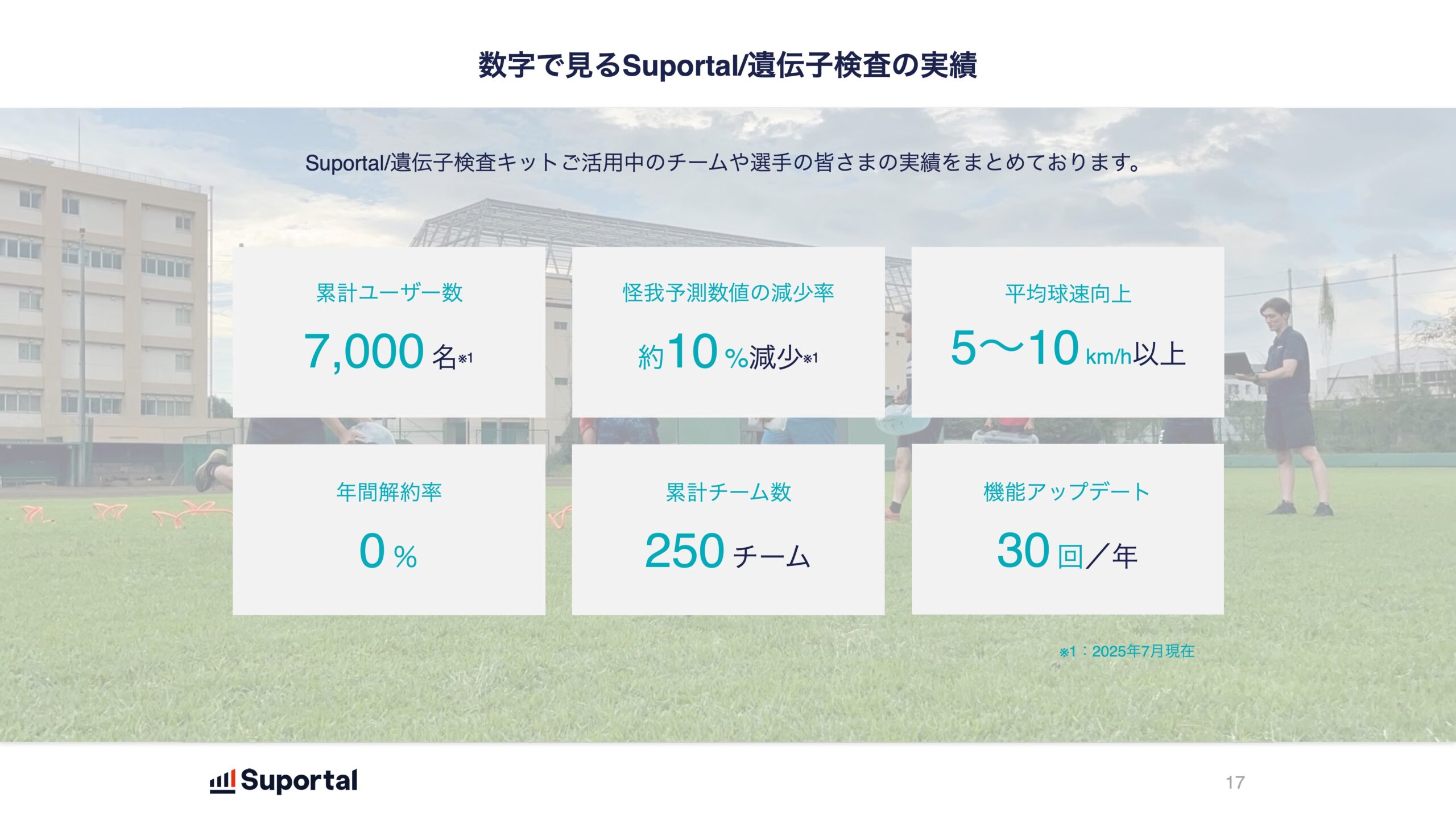 数字で見るSuportal/遺伝子検査の実績

Suportal/遺伝子検査キットご活用中のチームや選手の皆さまの実績をまとめております。

累計ユーザー数
7,000 名※1

怪我予測数値の減少率
約10 %減少※1

平均球速向上
5〜10 km/h以上

年間解約率
0 %

累計チーム数
250 チーム

機能アップデート
30 回／年

※1：2025年7月現在

Suportal

17